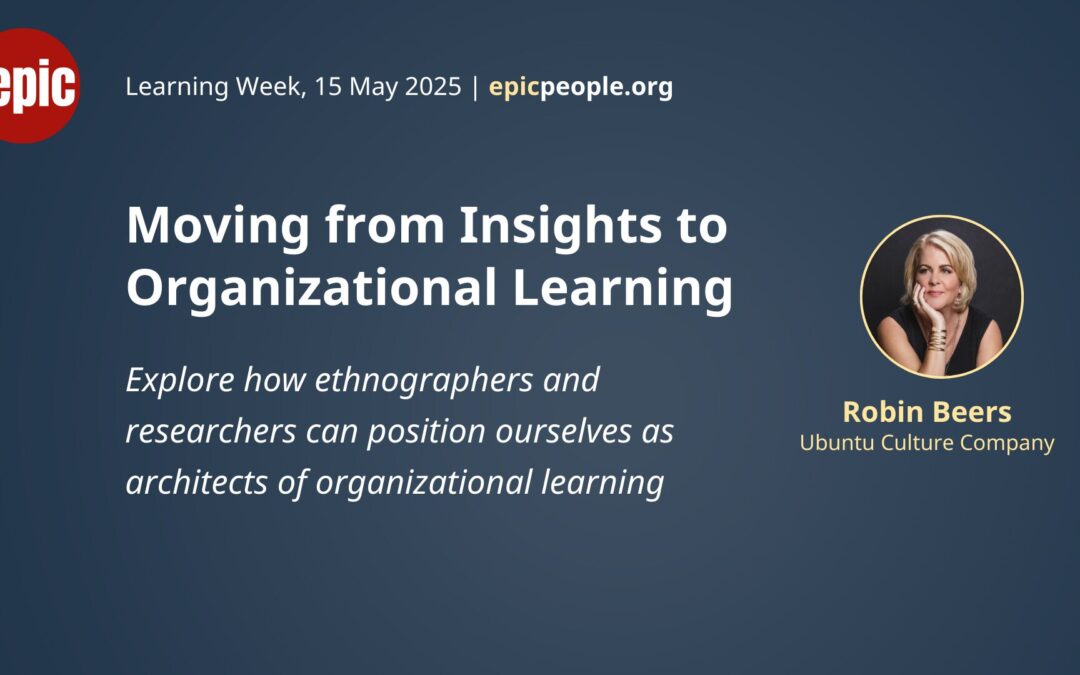 epic

Learning Week, 15 May 2025 | epicpeople.org

Moving from Insights to Organizational Learning

Explore how ethnographers and researchers can position ourselves as architects of organizational learning

Robin Beers
Ubuntu Culture Company